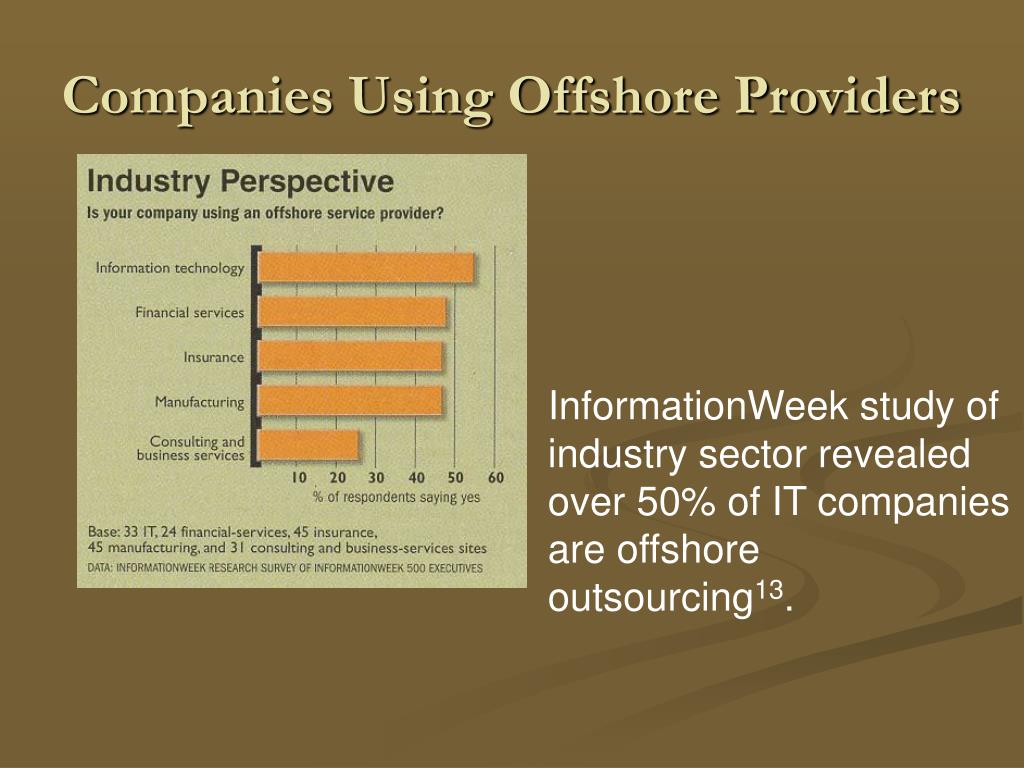 Companies Using Offshore Providers

Industry Perspective
Is your company using an offshore service provider?

Information technology
Financial services
Insurance
Manufacturing
Consulting and business services

10 20 30 40 50 60
% of respondents saying yes

Base: 33 IT, 24 financial-services, 45 insurance, 45 manufacturing, and 31 consulting and business-services sites
DATA: INFORMATIONWEEK RESEARCH SURVEY OF INFORMATIONWEEK 500 EXECUTIVES

InformationWeek study of industry sector revealed over 50% of IT companies are offshore outsourcing$^{13}$.